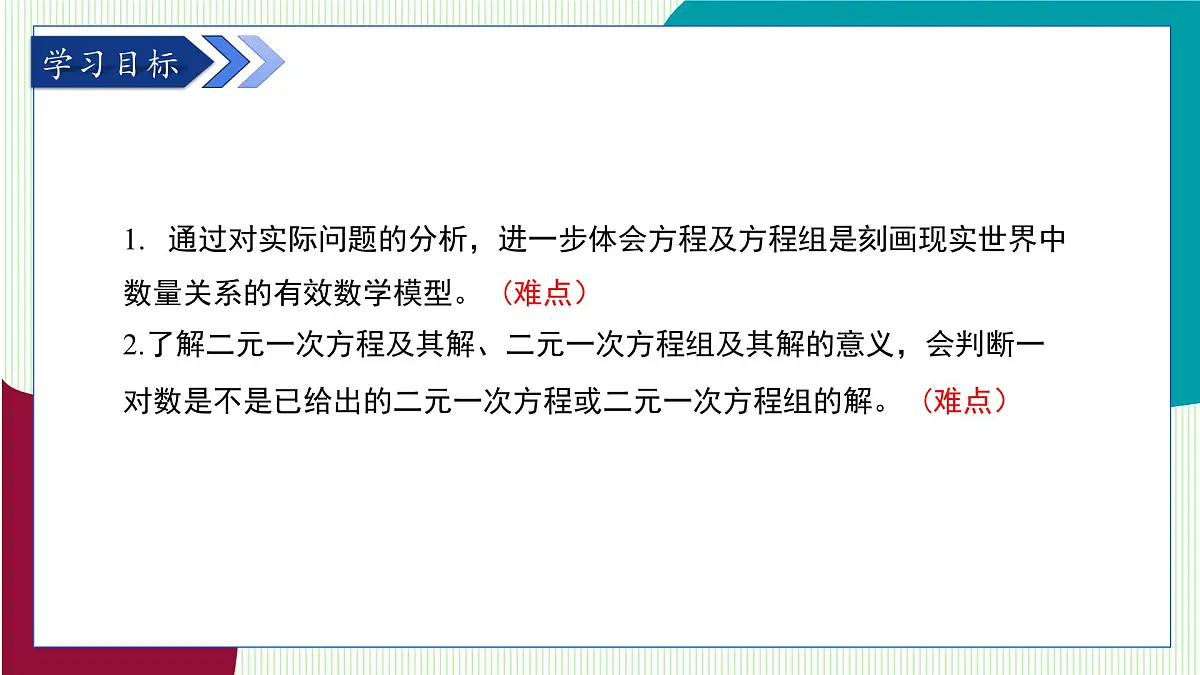 学习目标

1. 通过对实际问题的分析，进一步体会方程及方程组是刻画现实世界中数量关系的有效数学模型。（难点）
2.了解二元一次方程及其解、二元一次方程组及其解的意义，会判断一对数是不是已给出的二元一次方程或二元一次方程组的解。（难点）